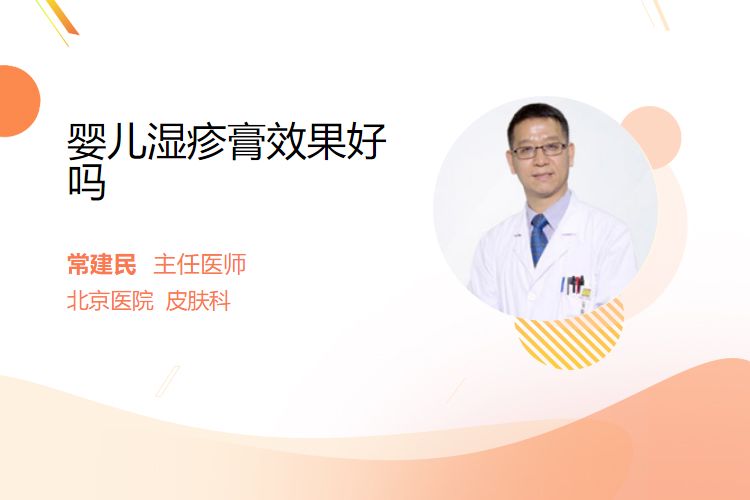 婴儿湿疹膏效果好吗

常建民 主任医师
北京医院 皮肤科